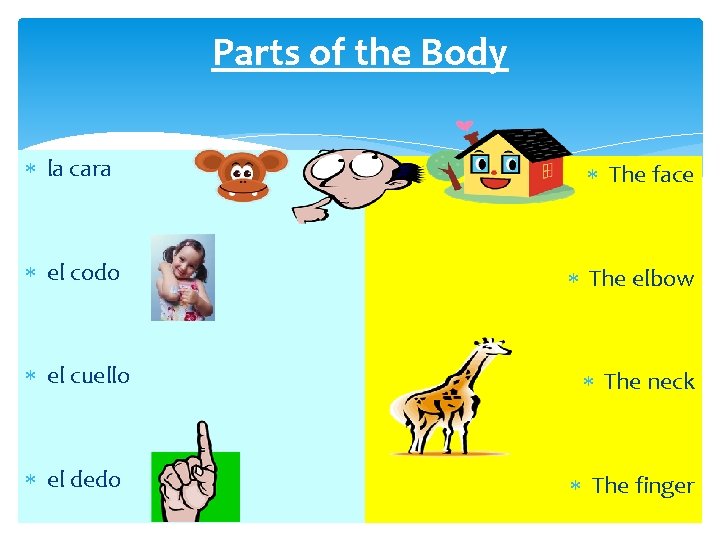 Parts of the Body

* la cara
* el codo
* el cuello
* el dedo

* The face
* The elbow
* The neck
* The finger